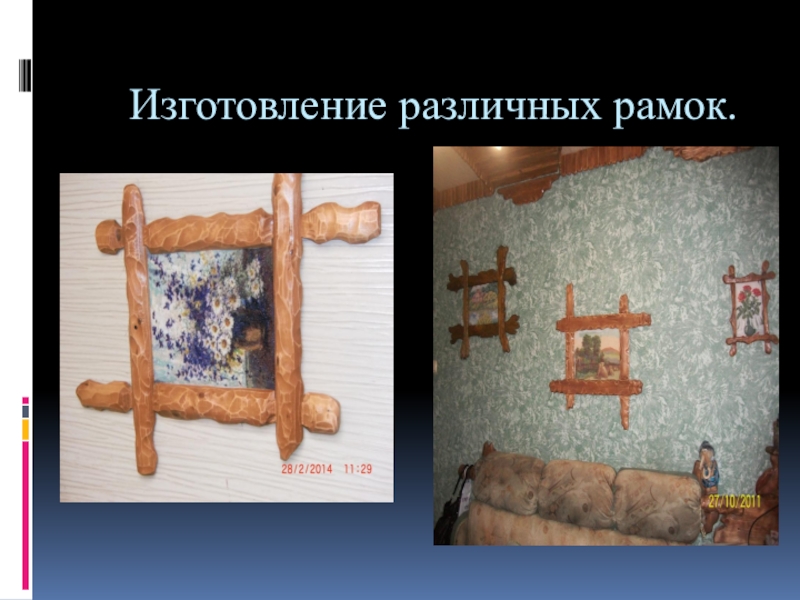 Изготовление различных рамок.

28/2/2014 11:29

27/10/2011